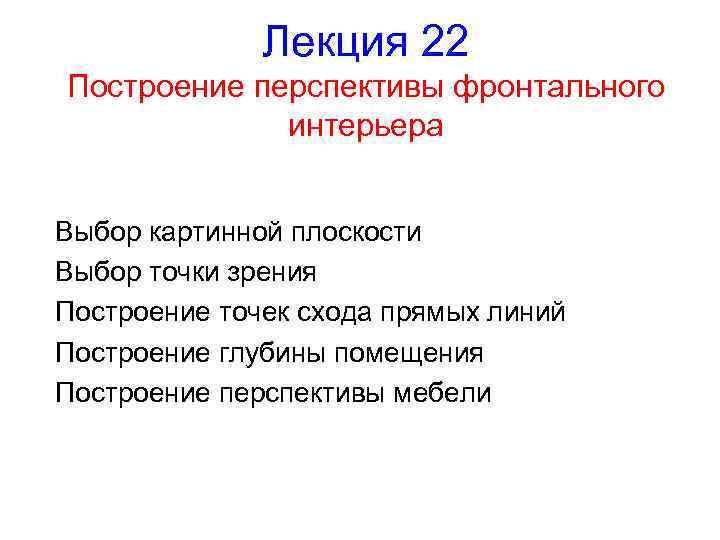 Лекция 22
Построение перспективы фронтального интерьера

Выбор картинной плоскости
Выбор точки зрения
Построение точек схода прямых линий
Построение глубины помещения
Построение перспективы мебели